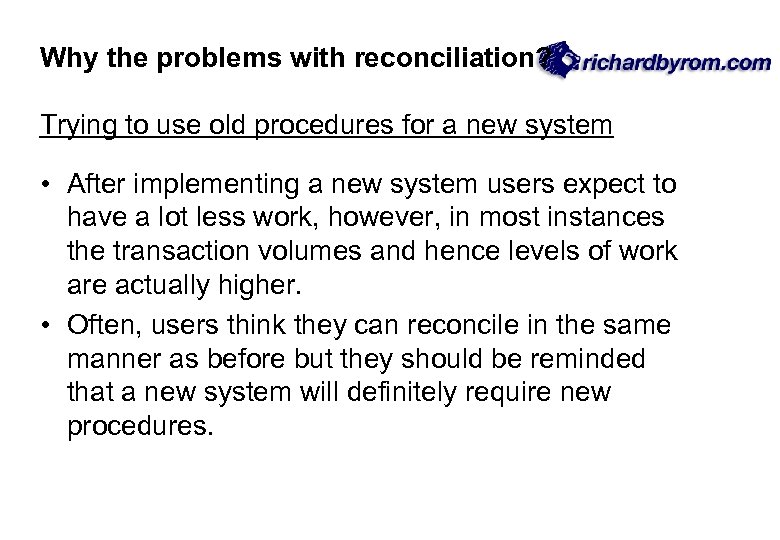 Why the problems with reconciliation?

richardbyrom.com

Trying to use old procedures for a new system

• After implementing a new system users expect to have a lot less work, however, in most instances the transaction volumes and hence levels of work are actually higher.

• Often, users think they can reconcile in the same manner as before but they should be reminded that a new system will definitely require new procedures.